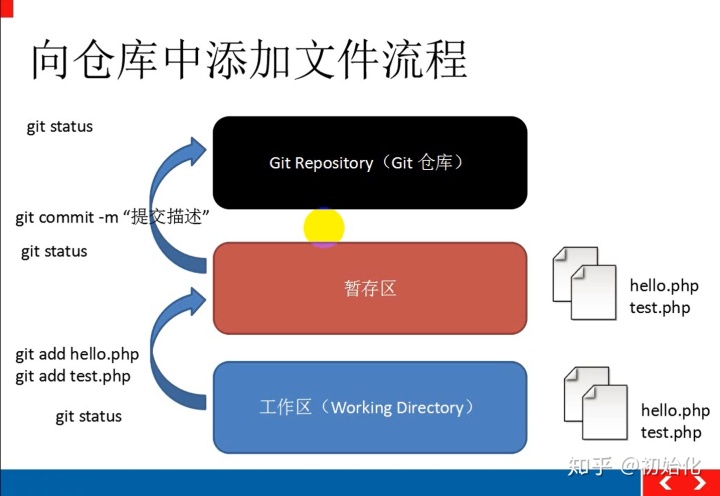 向仓库中添加文件流程

git status

Git Repository（Git 仓库）

git commit -m “提交描述”

git status

暂存区

hello.php
test.php

git add hello.php
git add test.php

git status

工作区（Working Directory）

hello.php
test.php

知乎 @初始化